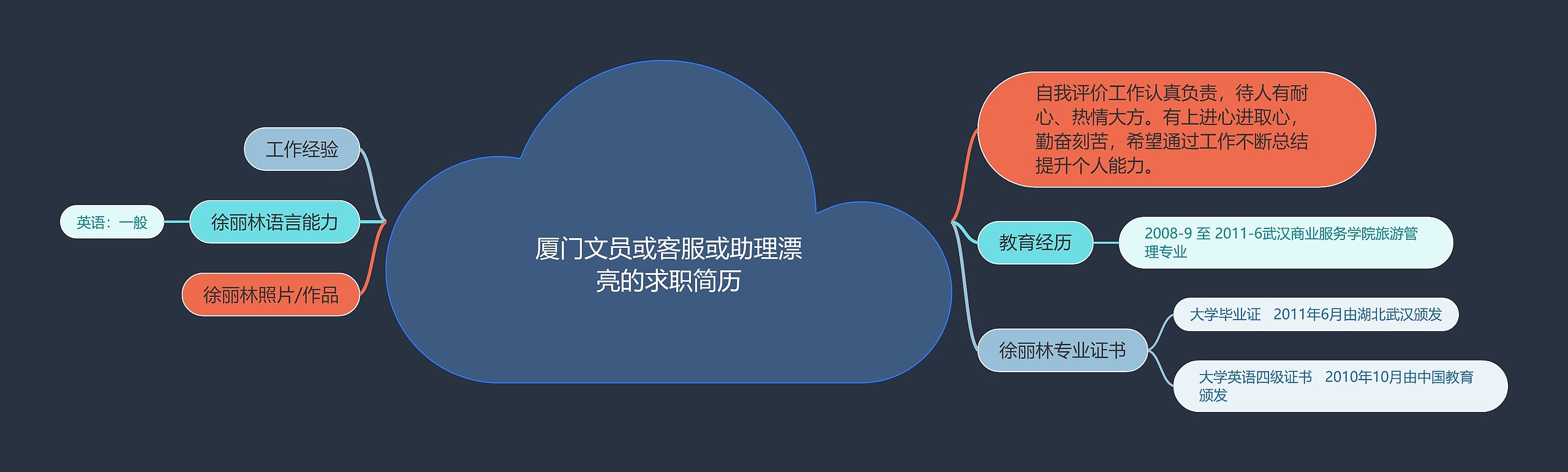 厦门文员或客服或助理漂亮的求职简历

工作经验

徐丽林语言能力

英语：一般

徐丽林照片/作品

自我评价工作认真负责，待人有耐心、热情大方。有上进心进取心，勤奋刻苦，希望通过工作不断总结提升个人能力。

教育经历

2008-9 至 2011-6武汉商业服务学院旅游管理专业

徐丽林专业证书

大学毕业证 2011年6月由湖北武汉颁发

大学英语四级证书 2010年10月由中国教育颁发